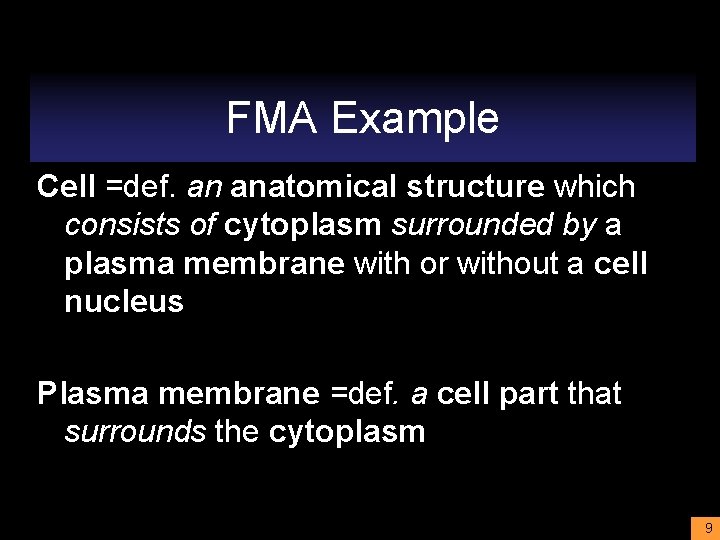 FMA Example

Cell =def. an anatomical structure which consists of cytoplasm surrounded by a plasma membrane with or without a cell nucleus

Plasma membrane =def. a cell part that surrounds the cytoplasm

9